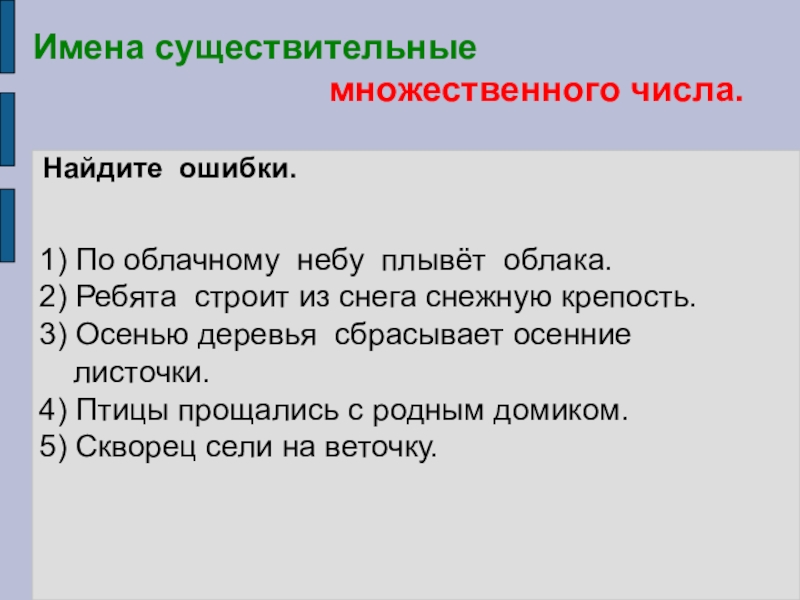 Имена существительные
множественного числа.

Найдите ошибки.

1) По облачному небу плывёт облака.
2) Ребята строит из снега снежную крепость.
3) Осенью деревья сбрасывает осенние листочки.
4) Птицы прощались с родным домиком.
5) Скворец сели на веточку.